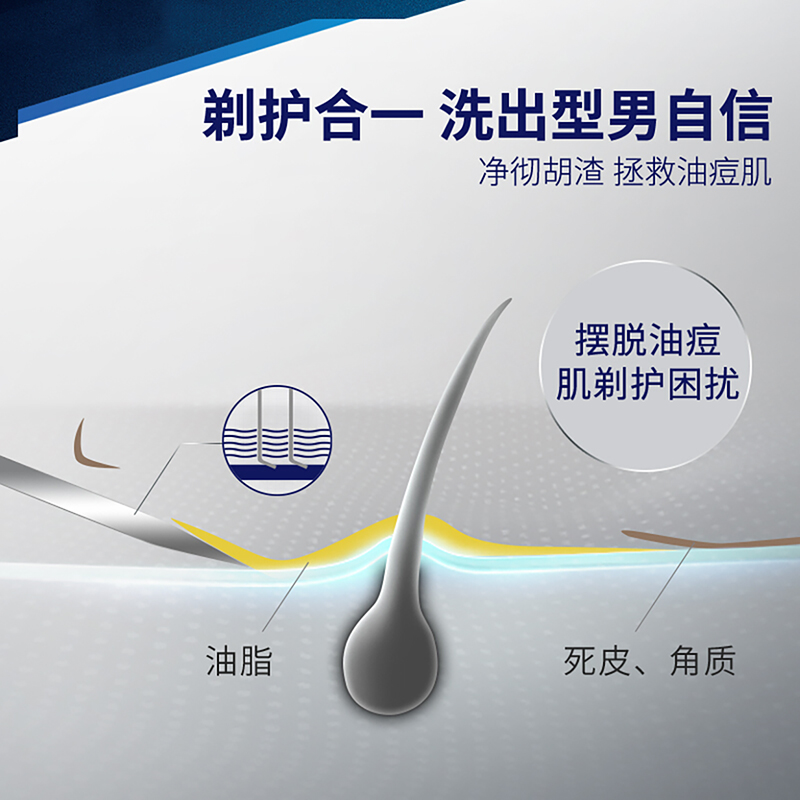 剃护合一 洗出型男自信
净彻胡渣 拯救油痘肌

摆脱油痘肌剃护困扰

油脂

死皮、角质